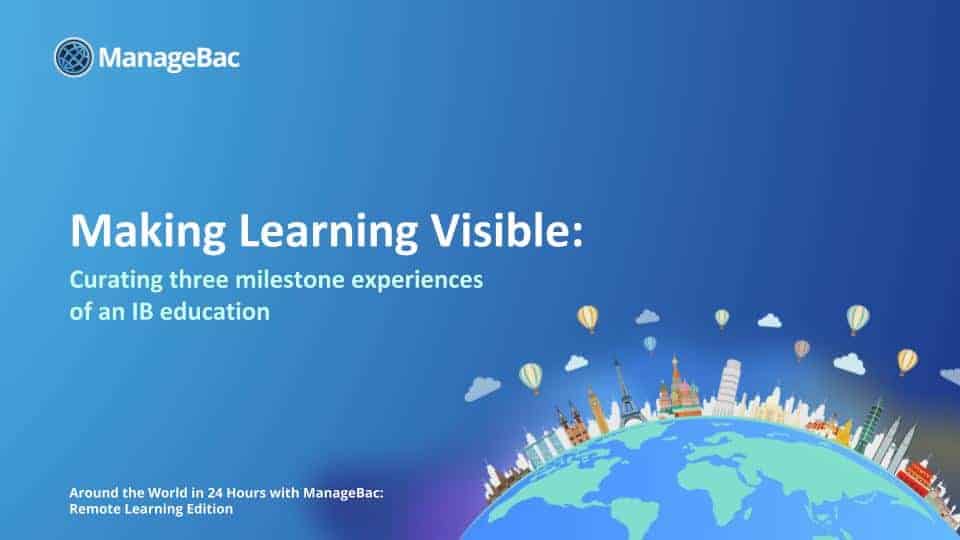 ManageBac

Making Learning Visible:

Curating three milestone experiences of an IB education

Around the World in 24 Hours with ManageBac: Remote Learning Edition